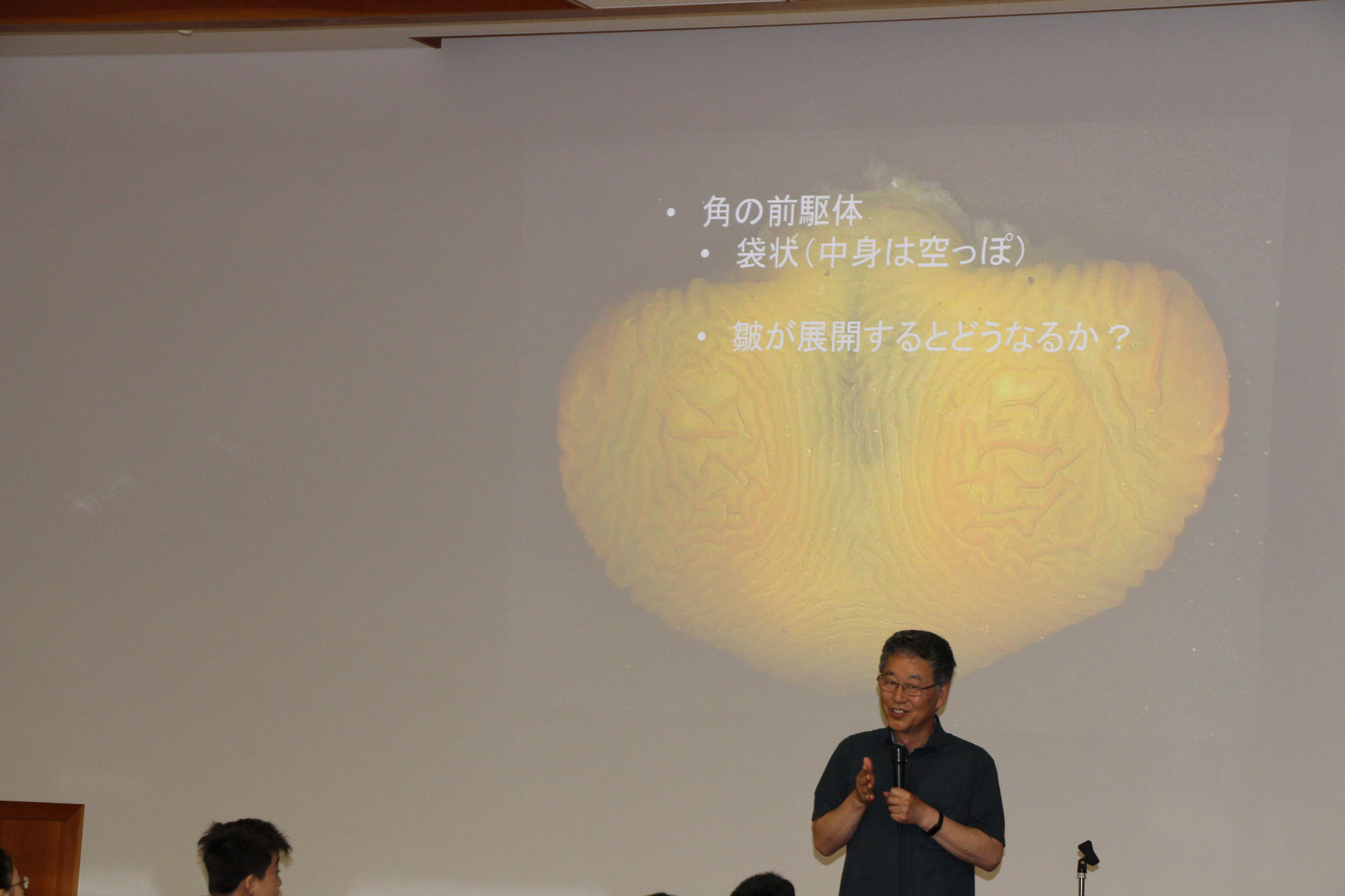 • 角の前駆体
• 袋状（中身は空っぽ）

• 皺が展開するとどうなるか？